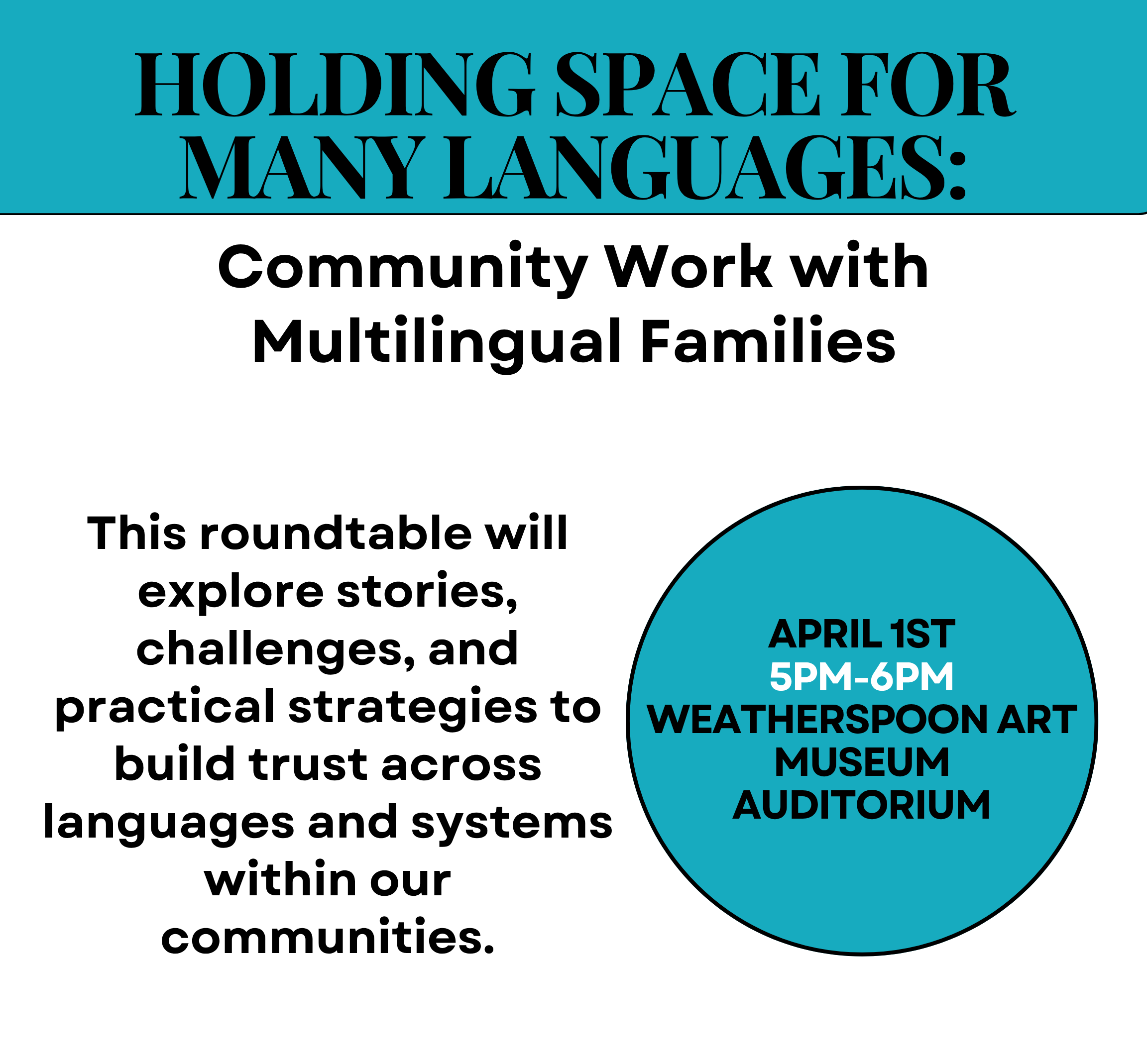 HOLDING SPACE FOR MANY LANGUAGES:

Community Work with Multilingual Families

This roundtable will explore stories, challenges, and practical strategies to build trust across languages and systems within our communities.

APRIL 1ST
5PM-6PM
WEATHERSPOON ART MUSEUM AUDITORIUM